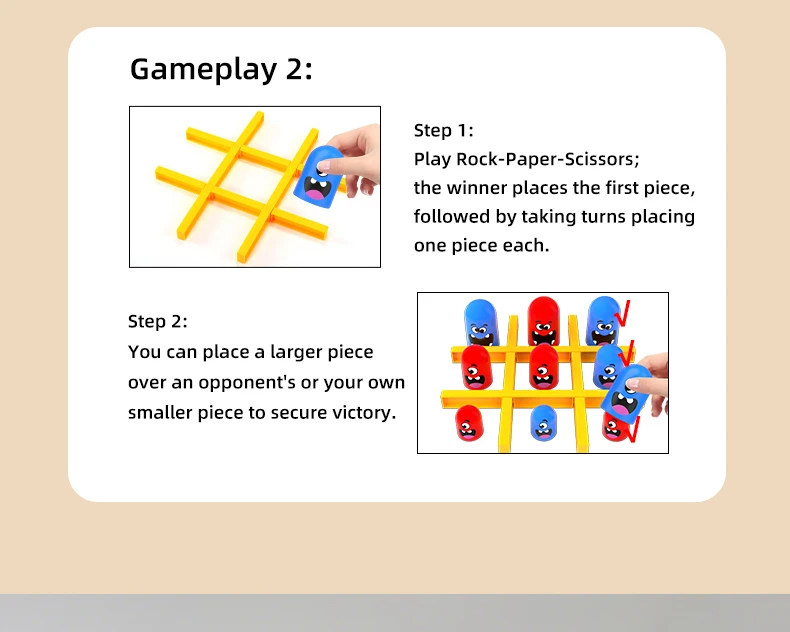 Gameplay 2:

Step 1:
Play Rock-Paper-Scissors;
the winner places the first piece, followed by taking turns placing one piece each.

Step 2:
You can place a larger piece over an opponent's or your own smaller piece to secure victory.